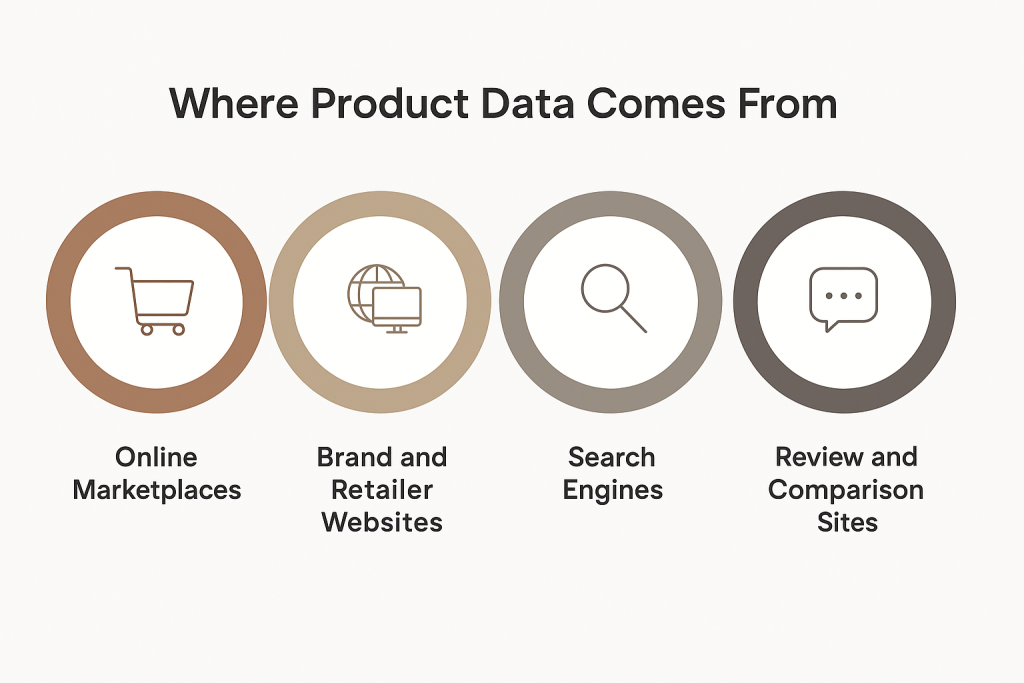 Where Product Data Comes From

Online Marketplaces

Brand and Retailer Websites

Search Engines

Review and Comparison Sites